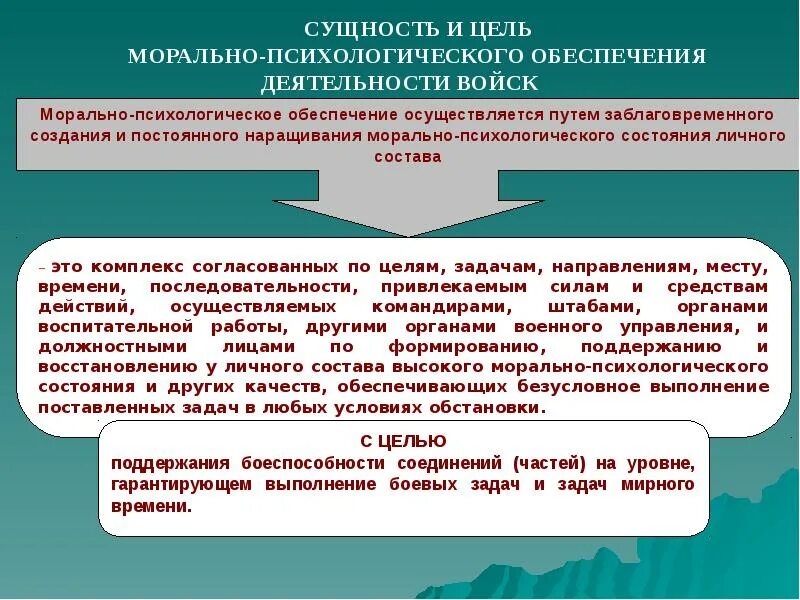 СУЩНОСТЬ И ЦЕЛЬ
МОРАЛЬНО-ПСИХОЛОГИЧЕСКОГО ОБЕСПЕЧЕНИЯ
ДЕЯТЕЛЬНОСТИ ВОЙСК

Морально-психологическое обеспечение осуществляется путем заблаговременного создания и постоянного наращивания морально-психологического состояния личного состава

– это комплекс согласованных по целям, задачам, направлениям, месту, времени, последовательности, привлекаемым силам и средствам действий, осуществляемых командирами, штабами, органами воспитательной работы, другими органами военного управления, и должностными лицами по формированию, поддержанию и восстановлению у личного состава высокого морально-психологического состояния и других качеств, обеспечивающих безусловное выполнение поставленных задач в любых условиях обстановки.

С ЦЕЛЬЮ
поддержания боеспособности соединений (частей) на уровне, гарантирующем выполнение боевых задач и задач мирного времени.